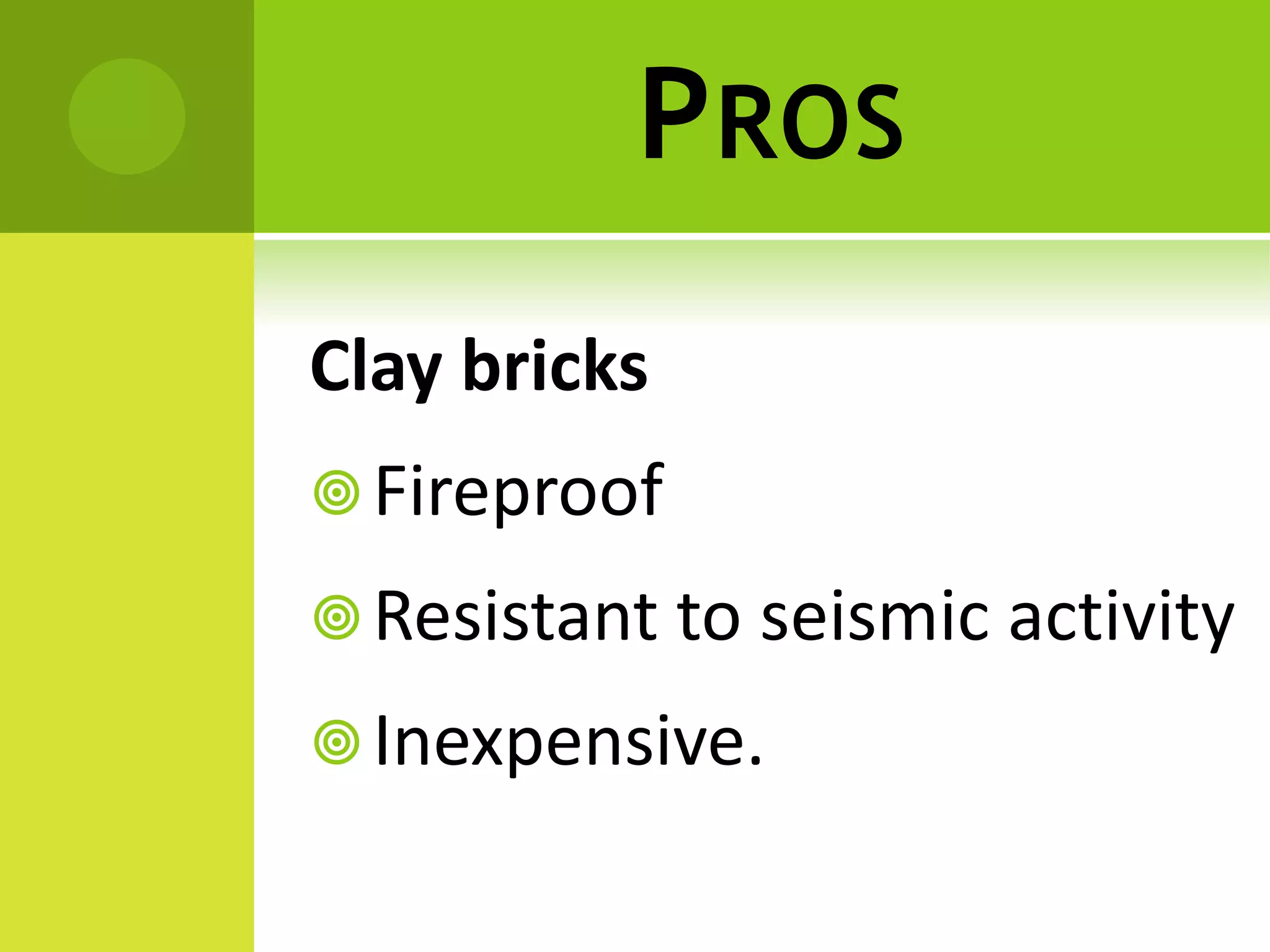 PROS

Clay bricks

Fireproof

Resistant to seismic activity

Inexpensive.